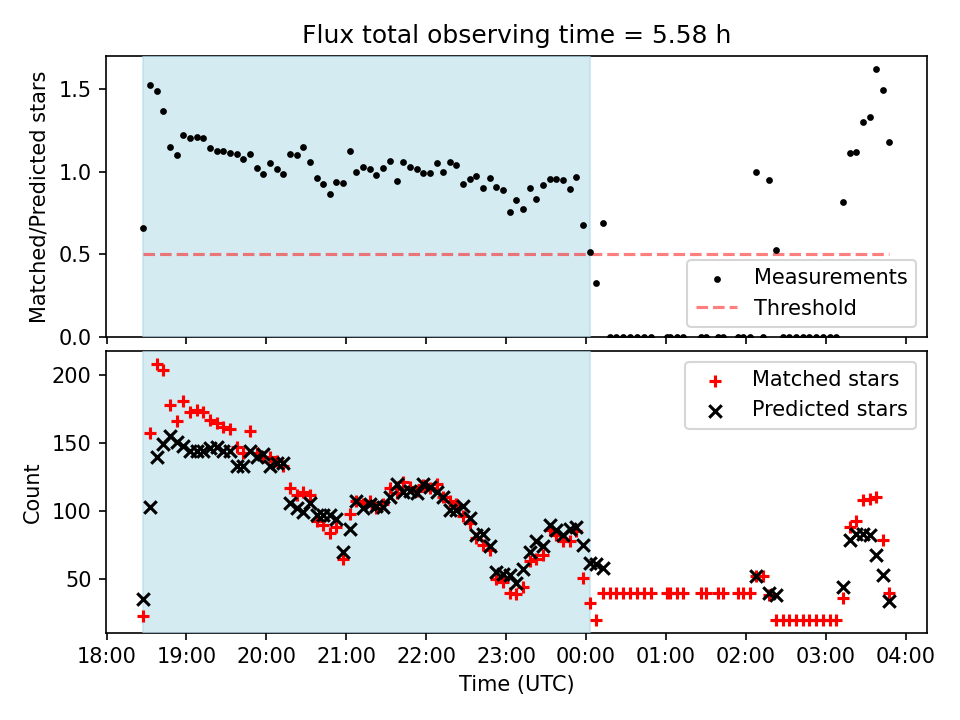 Flux total observing time = 5.58 h

Matched/Predicted stars

1.5
1.0
0.5
0.0

Measurements
Threshold

Count

200
150
100
50

Matched stars
Predicted stars

18:00 19:00 20:00 21:00 22:00 23:00 00:00 01:00 02:00 03:00 04:00

Time (UTC)